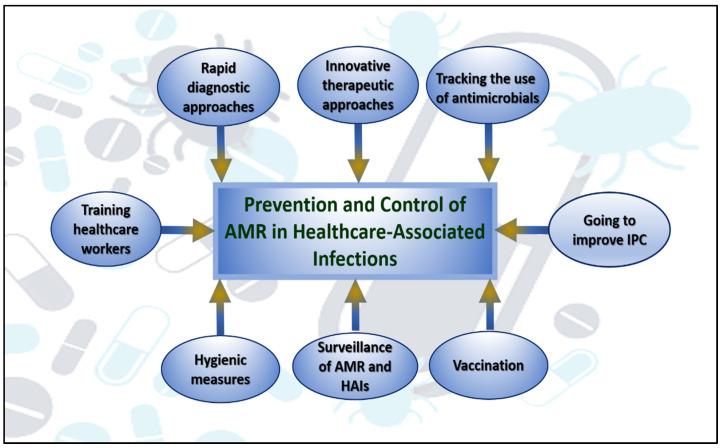 Rapid diagnostic approaches

Innovative therapeutic approaches

Tracking the use of antimicrobials

Training healthcare workers

Prevention and Control of AMR in Healthcare-Associated Infections

Going to improve IPC

Hygienic measures

Surveillance of AMR and HAIs

Vaccination